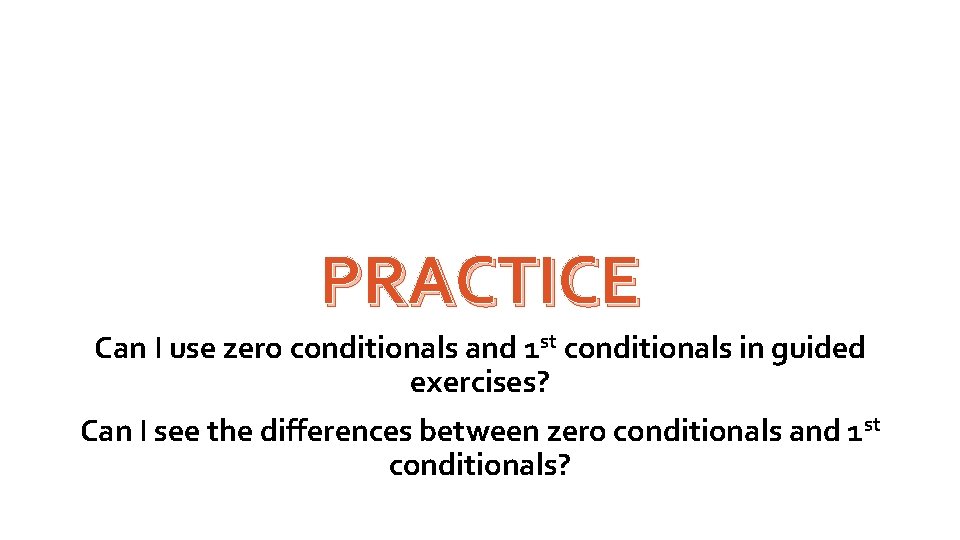 PRACTICE

Can I use zero conditionals and 1st conditionals in guided exercises?

Can I see the differences between zero conditionals and 1st conditionals?